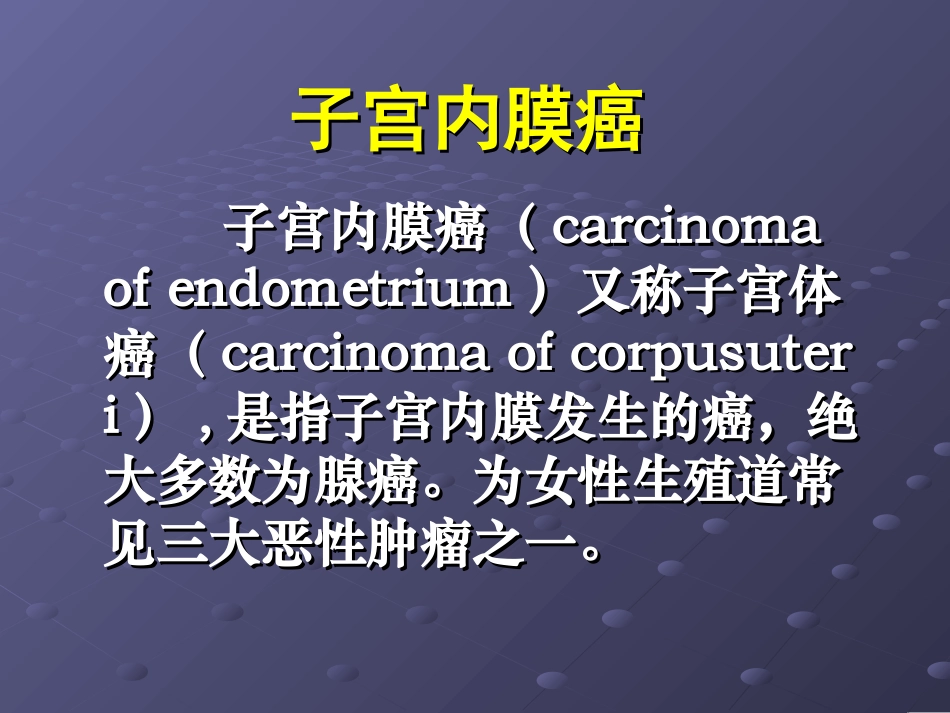 子宫内膜癌

子宫内膜癌（carcinoma of endometrium）又称子宫体癌（carcinoma of corpusuteri），是指子宫内膜发生的癌，绝大多数为腺癌。为女性生殖道常见三大恶性肿瘤之一。